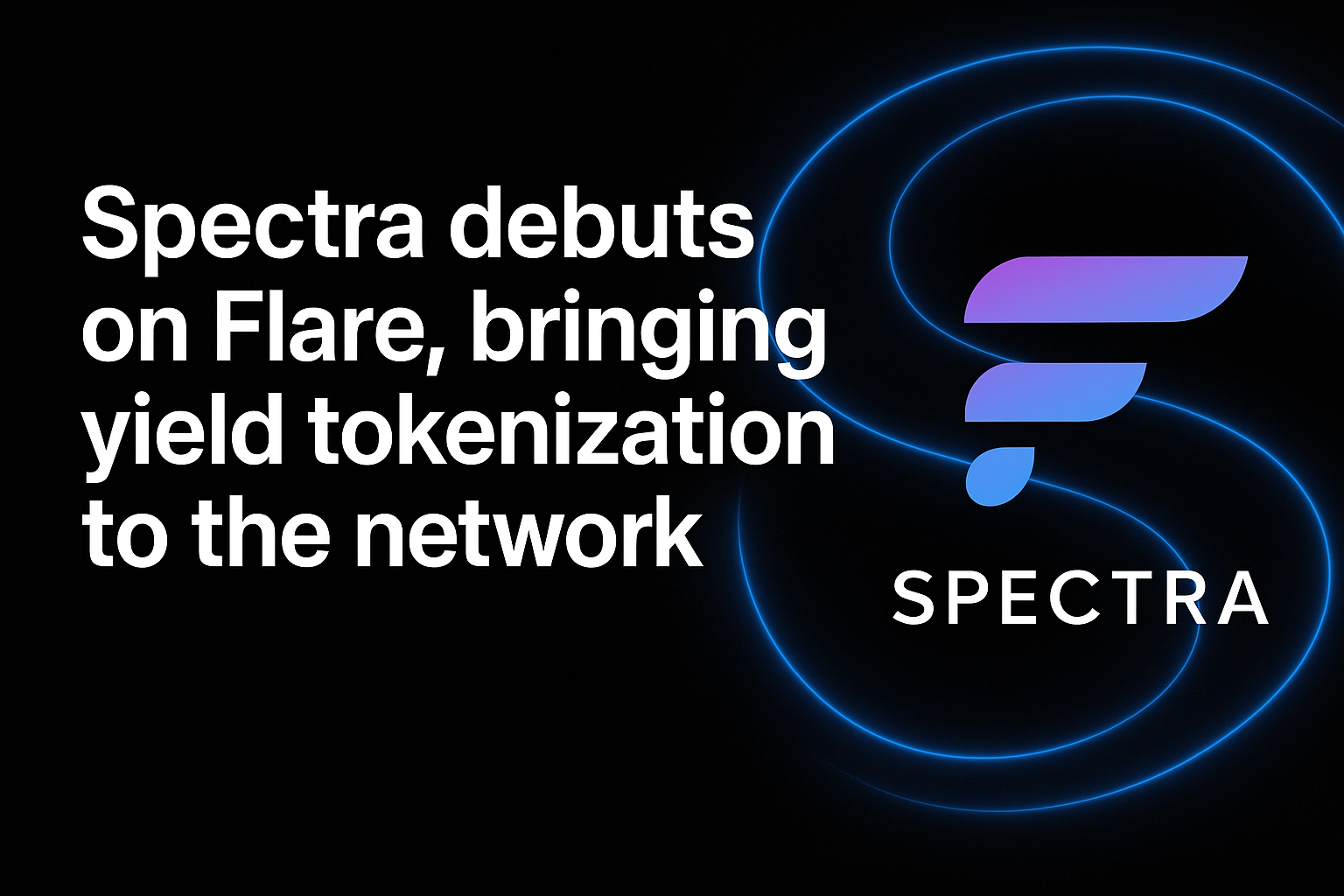 Spectra debuts on Flare, bringing yield tokenization to the network

SPECTRA